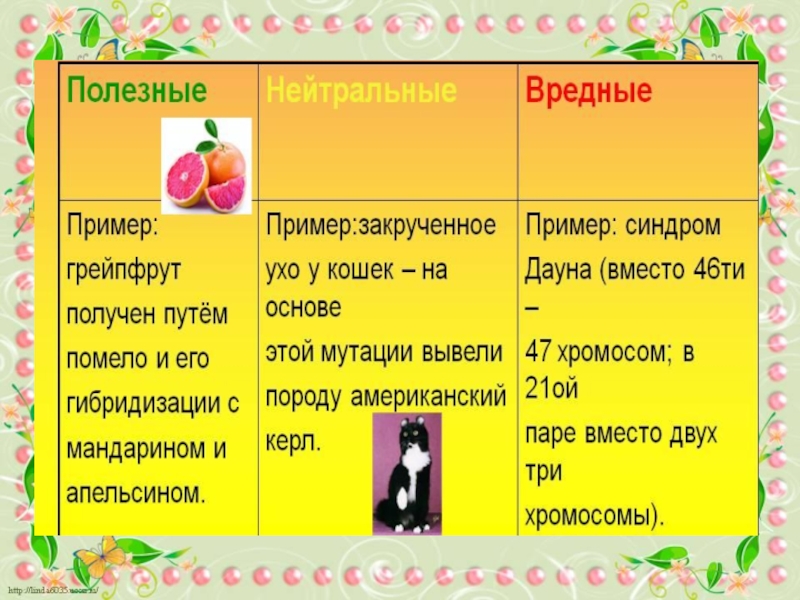 | Полезные | Нейтральные | Вредные |
|---|---|---|
| Пример: грейпфрут получен путём помело и его гибридизации с мандарином и апельсином. | Пример:закрученное ухо у кошек – на основе этой мутации вывели породу американский керл. | Пример: синдром Дауна (вместо 46ти – 47 хромосом; в 21ой паре вместо двух три хромосомы). |

http://linda6035.ucoz.ru/